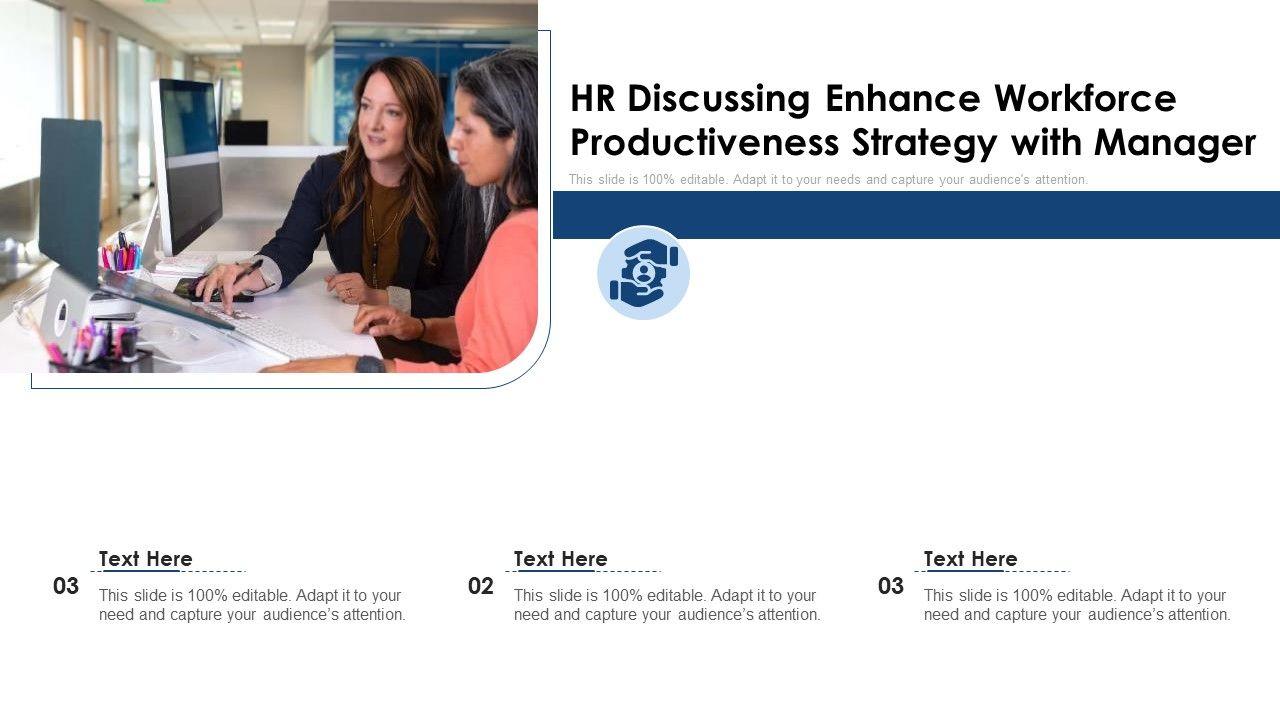 HR Discussing Enhance Workforce Productiveness Strategy with Manager

This slide is 100% editable. Adapt it to your needs and capture your audience's attention.

03
Text Here
This slide is 100% editable. Adapt it to your need and capture your audience's attention.

02
Text Here
This slide is 100% editable. Adapt it to your need and capture your audience's attention.

03
Text Here
This slide is 100% editable. Adapt it to your need and capture your audience's attention.